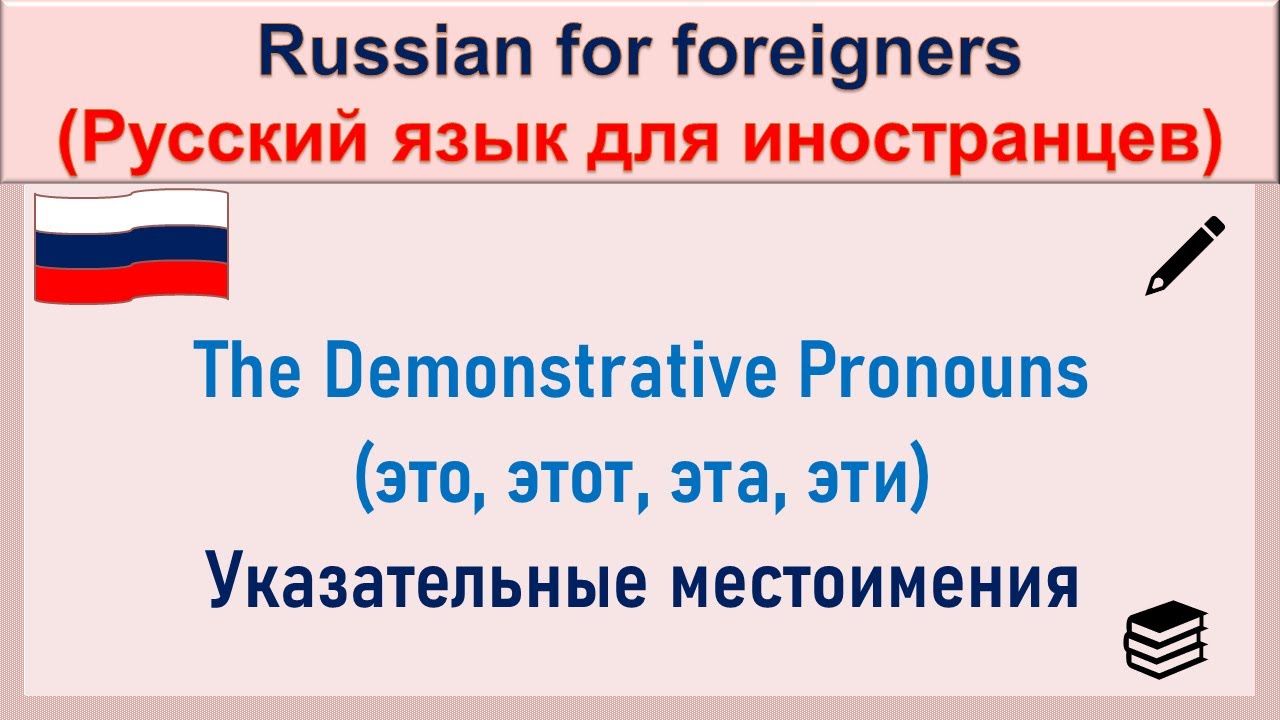 Russian for foreigners
(Русский язык для иностранцев)

The Demonstrative Pronouns
(это, этот, эта, эти)
Указательные местоимения